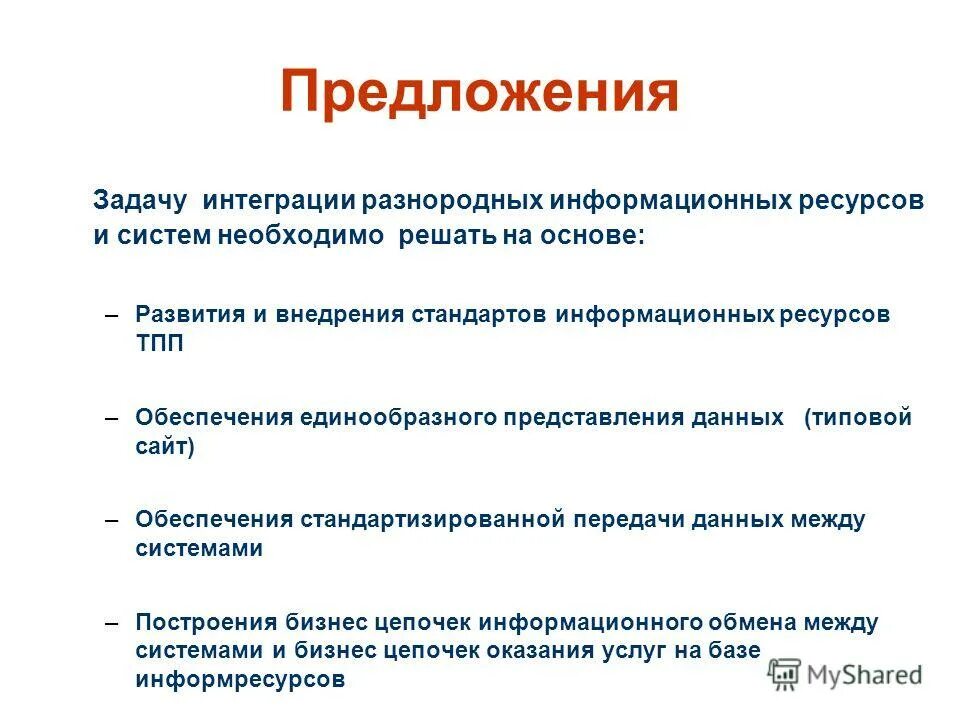 Предложения

Задачу интеграции разнородных информационных ресурсов и систем необходимо решать на основе:

– Развития и внедрения стандартов информационных ресурсов ТПП

– Обеспечения единообразного представления данных (типовой сайт)

– Обеспечения стандартизированной передачи данных между системами

– Построения бизнес цепочек информационного обмена между системами и бизнес цепочек оказания услуг на базе информресурсов

MyShared